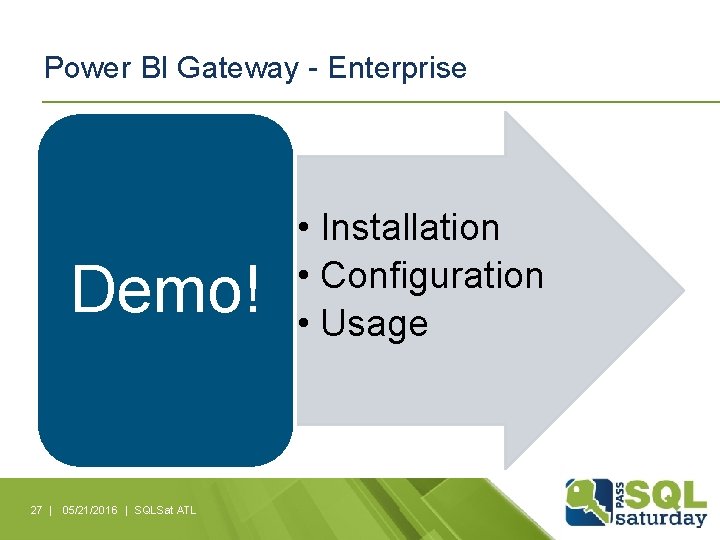 Power BI Gateway - Enterprise

Demo!

• Installation
• Configuration
• Usage

27 | 05/21/2016 | SQLSat ATL

PASS SQL saturday